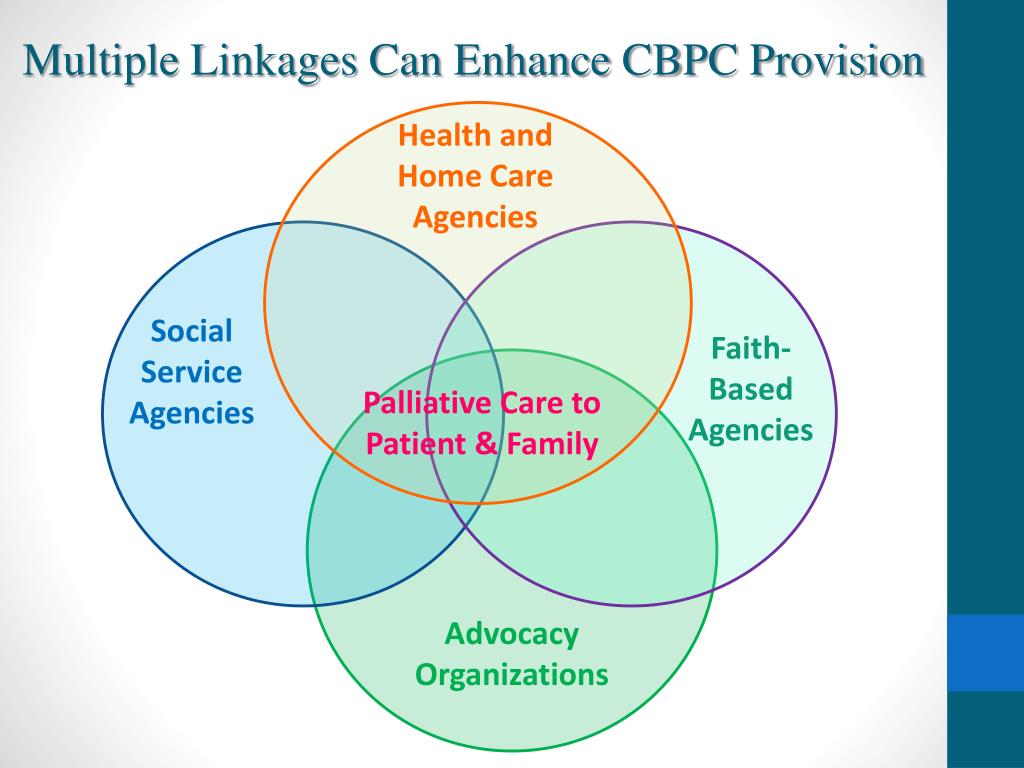 Multiple Linkages Can Enhance CBPC Provision

Health and Home Care Agencies

Social Service Agencies

Palliative Care to Patient & Family

Faith-Based Agencies

Advocacy Organizations